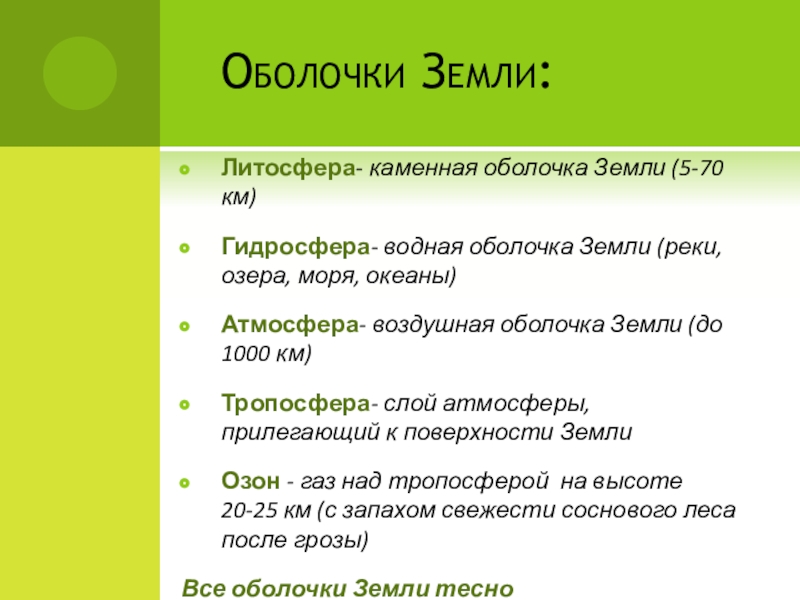 Оболочки Земли:

Литосфера- каменная оболочка Земли (5-70 км)

Гидросфера- водная оболочка Земли (реки, озера, моря, океаны)

Атмосфера- воздушная оболочка Земли (до 1000 км)

Тропосфера- слой атмосферы, прилегающий к поверхности Земли

Озон - газ над тропосферой на высоте 20-25 км (с запахом свежести соснового леса после грозы)

Все оболочки Земли тесно